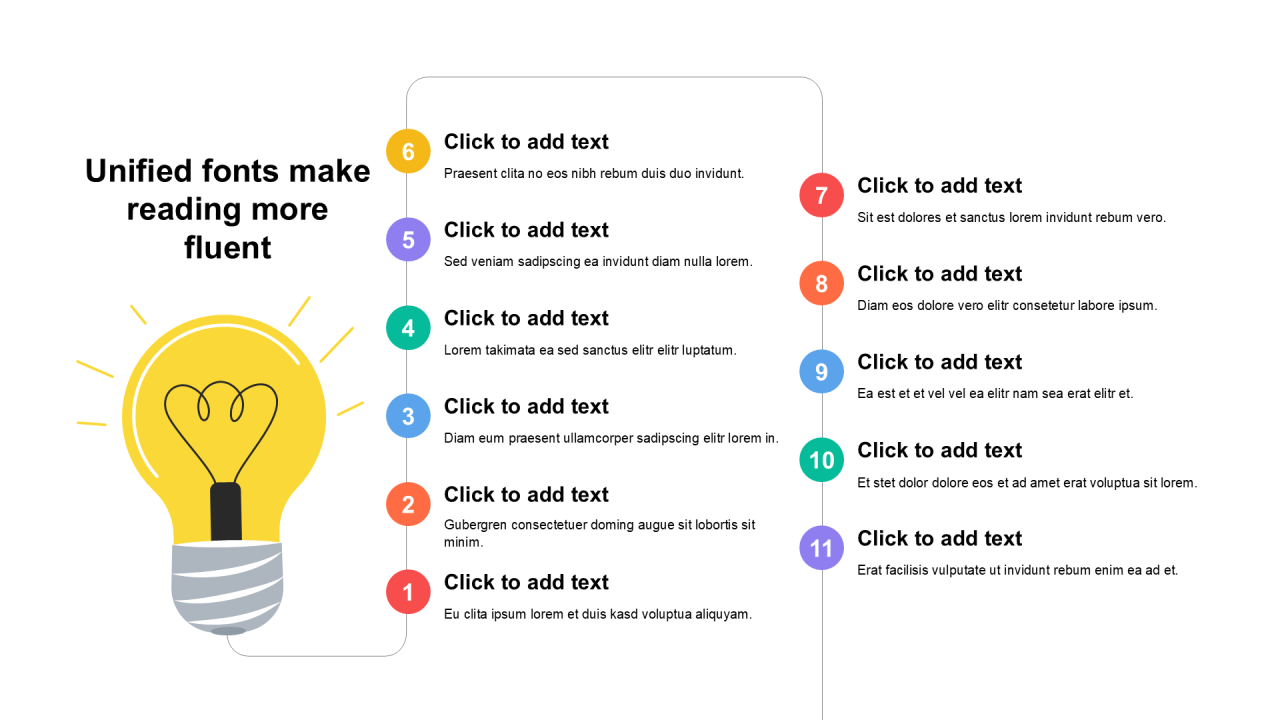 Unified fonts make reading more fluent

6
Click to add text
Praesent clita no eos nibh rebum duis duo invidunt.

5
Click to add text
Sed veniam sadipscing ea invidunt diam nulla lorem.

4
Click to add text
Lorem takimata ea sed sanctus elitr elitr luptatum.

3
Click to add text
Diam eum praesent ullamcorper sadipscing elitr lorem in.

2
Click to add text
Gubergren consectetuer doming augue sit lobortis sit minim.

1
Click to add text
Eu clita ipsum lorem et duis kasd voluptua aliquyam.

7
Click to add text
Sit est dolores et sanctus lorem invidunt rebum vero.

8
Click to add text
Diam eos dolore vero elitr consetetur labore ipsum.

9
Click to add text
Ea est et et vel vel ea elitr nam sea erat elitr et.

10
Click to add text
Et stet dolor dolore eos et ad amet erat voluptua sit lorem.

11
Click to add text
Erat facilisis vulputate ut invidunt rebum enim ea ad et.